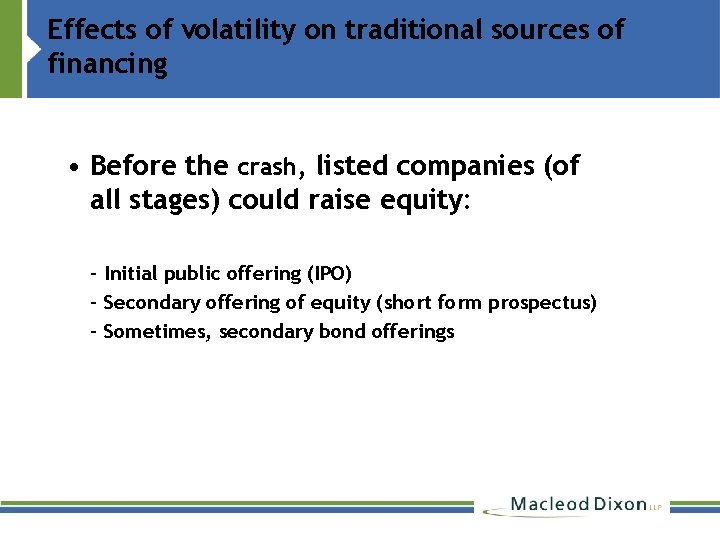 Effects of volatility on traditional sources of financing

• Before the crash, listed companies (of all stages) could raise equity:

- Initial public offering (IPO)
- Secondary offering of equity (short form prospectus)
- Sometimes, secondary bond offerings

Macleod Dixon LLP